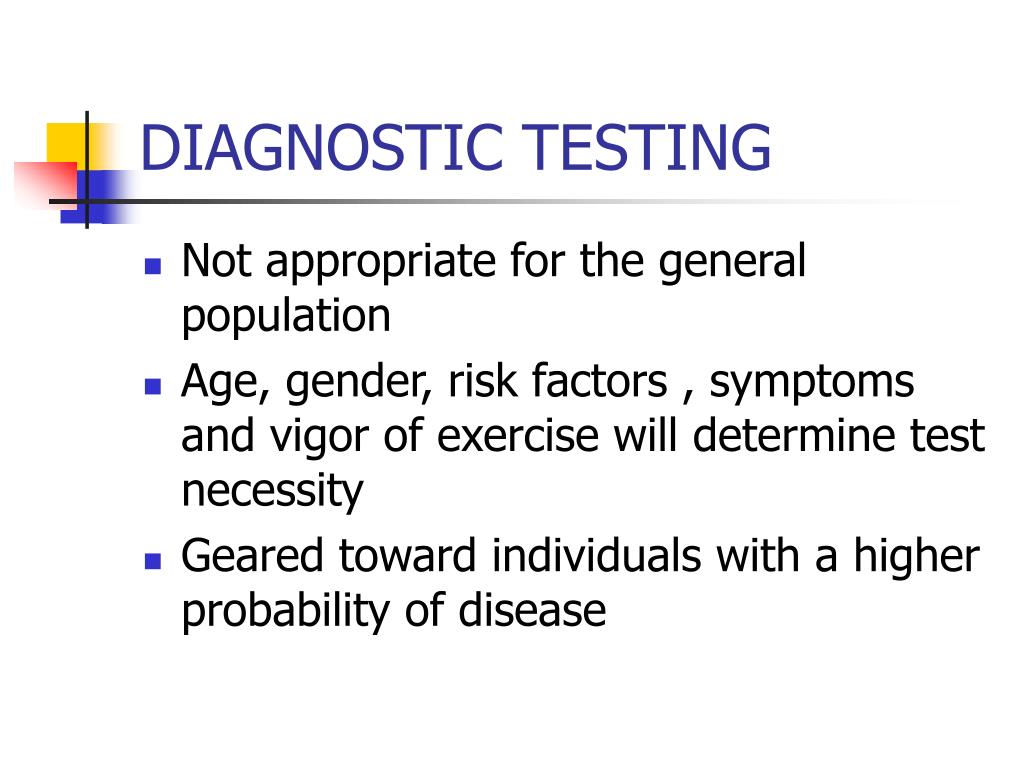 DIAGNOSTIC TESTING

- Not appropriate for the general population
- Age, gender, risk factors , symptoms and vigor of exercise will determine test necessity
- Geared toward individuals with a higher probability of disease